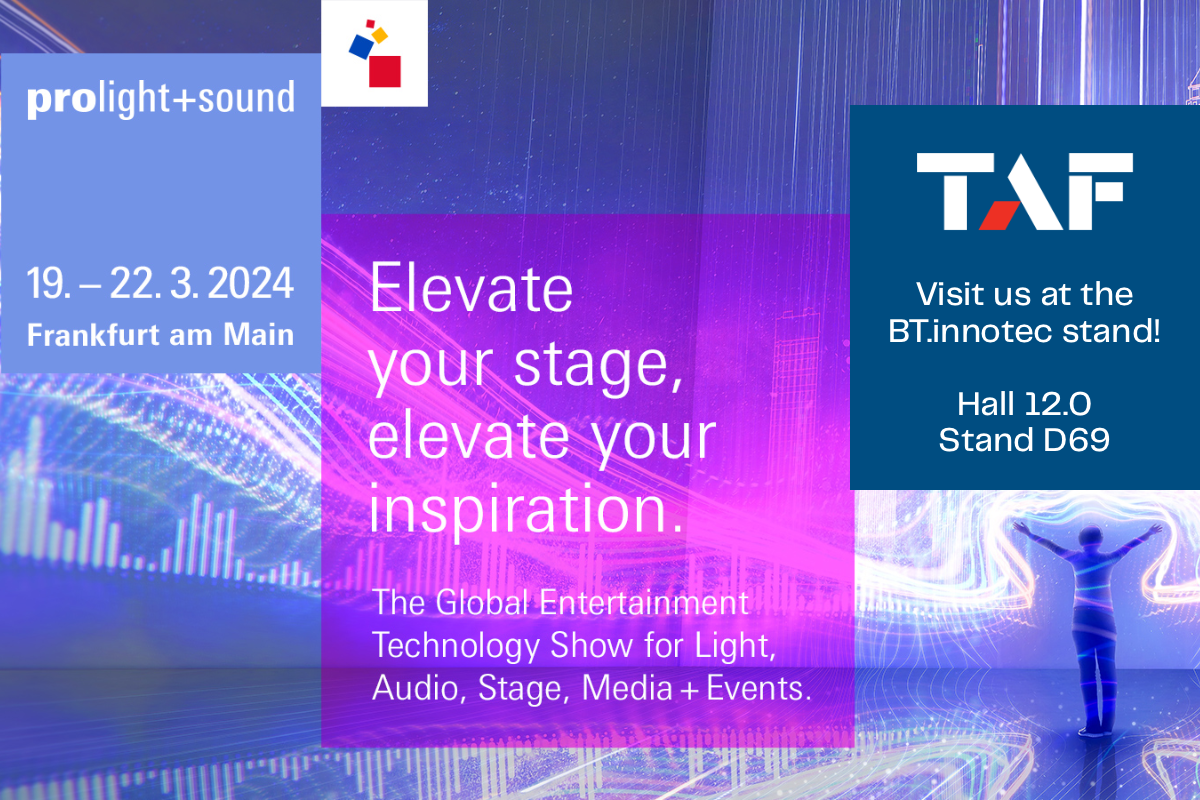 prolight+sound

19. – 22. 3. 2024
Frankfurt am Main

Elevate your stage, elevate your inspiration.

The Global Entertainment Technology Show for Light, Audio, Stage, Media + Events.

TAF

Visit us at the BT.innotec stand!

Hall 12.0
Stand D69